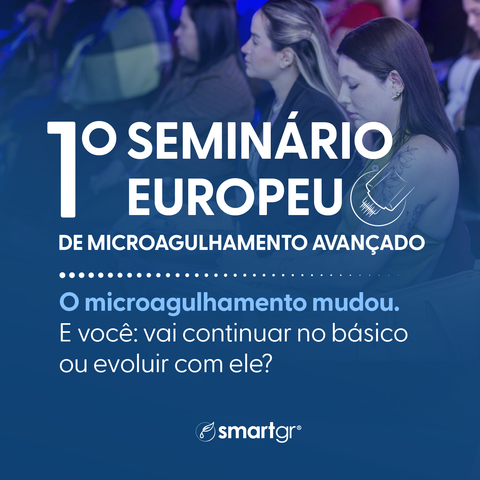 1º SEMINÁRIO EUROPEU
DE MICROAGULHAMENTO AVANÇADO

O microagulhamento mudou.
E você: vai continuar no básico ou evoluir com ele?

smartgr®